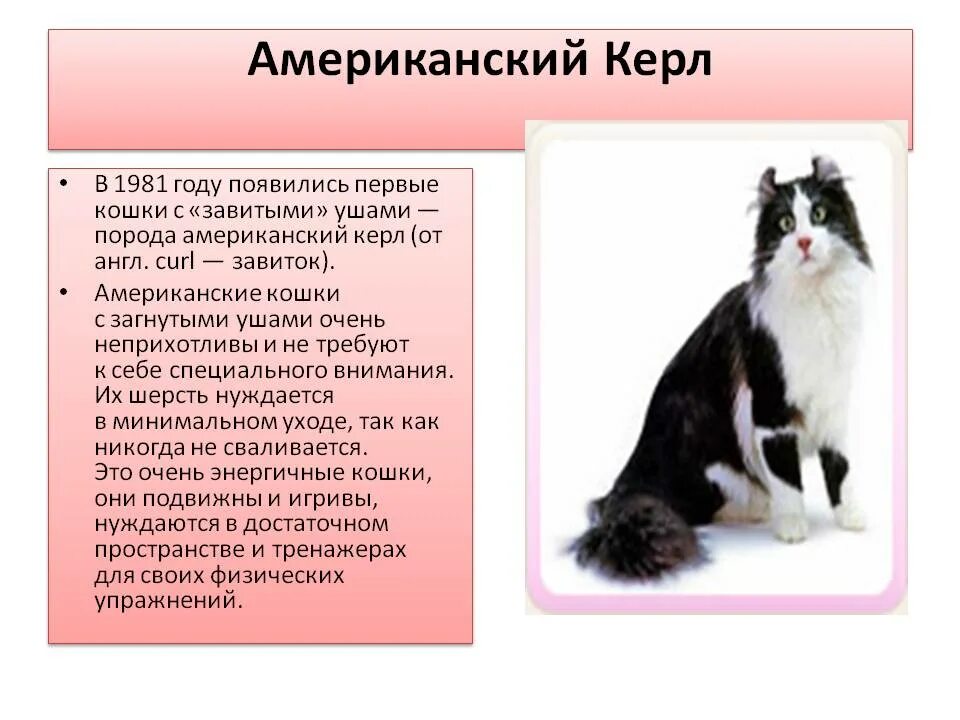 Американский Керл

• В 1981 году появились первые кошки с «завитыми» ушами — порода американский керл (от англ. curl — завиток).
• Американские кошки с загнутыми ушами очень неприхотливы и не требуют к себе специального внимания. Их шерсть нуждается в минимальном уходе, так как никогда не сваливается. Это очень энергичные кошки, они подвижны и игривы, нуждаются в достаточном пространстве и тренажерах для своих физических упражнений.